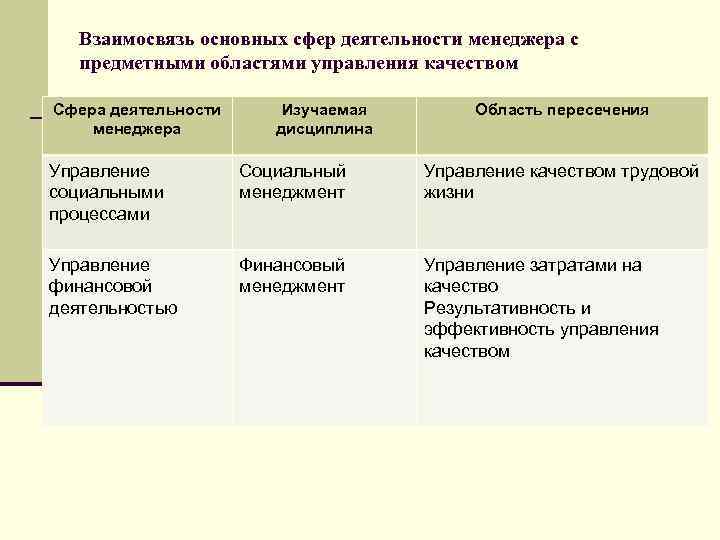 Взаимосвязь основных сфер деятельности менеджера с предметными областями управления качеством

| Сфера деятельности менеджера | Изучаемая дисциплина | Область пересечения |
|---|---|---|
| Управление социальными процессами | Социальный менеджмент | Управление качеством трудовой жизни |
| Управление финансовой деятельностью | Финансовый менеджмент | Управление затратами на качество Результативность и эффективность управления качеством |